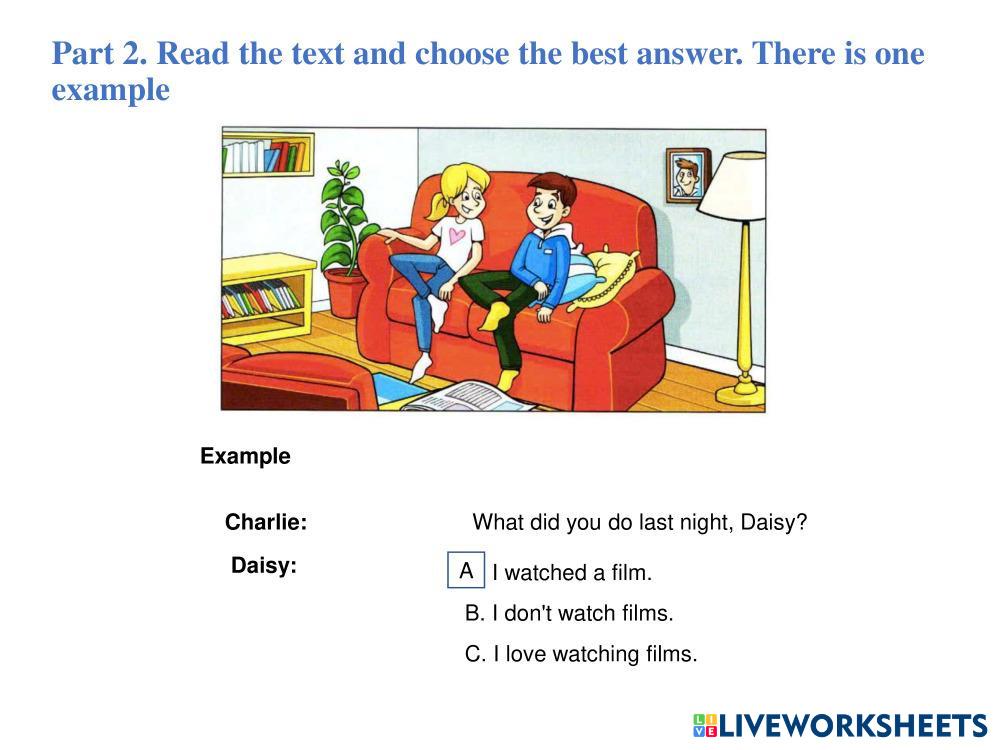 Part 2. Read the text and choose the best answer. There is one example

Example

Charlie: What did you do last night, Daisy?

Daisy: A I watched a film.

B. I don't watch films.

C. I love watching films.

LIVEWORKSHEETS